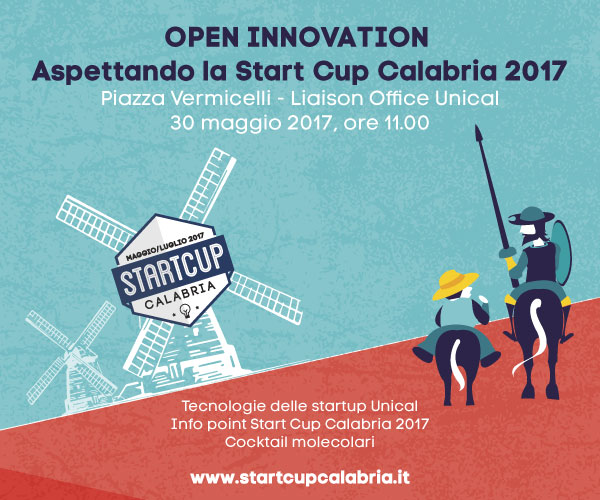 OPEN INNOVATION
Aspettando la Start Cup Calabria 2017
Piazza Vermicelli - Liaison Office Unical
30 maggio 2017, ore 11.00

MAGGIO/LUGLIO 2017
STARTCUP
CALABRIA

Tecnologie delle startup Unical
Info point Start Cup Calabria 2017
Cocktail molecolari

www.startcupcalabria.it